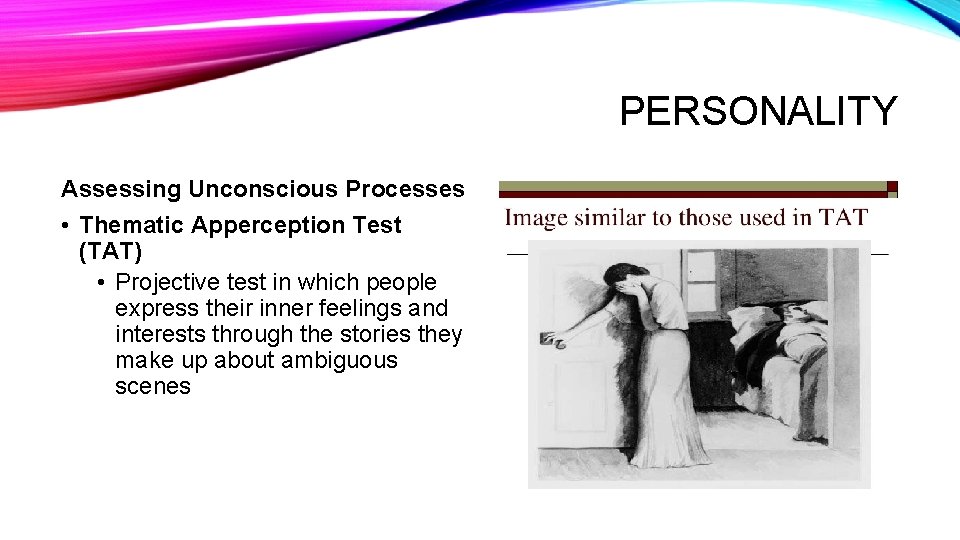 PERSONALITY

Assessing Unconscious Processes

• Thematic Apperception Test (TAT)

• Projective test in which people express their inner feelings and interests through the stories they make up about ambiguous scenes

Image similar to those used in TAT